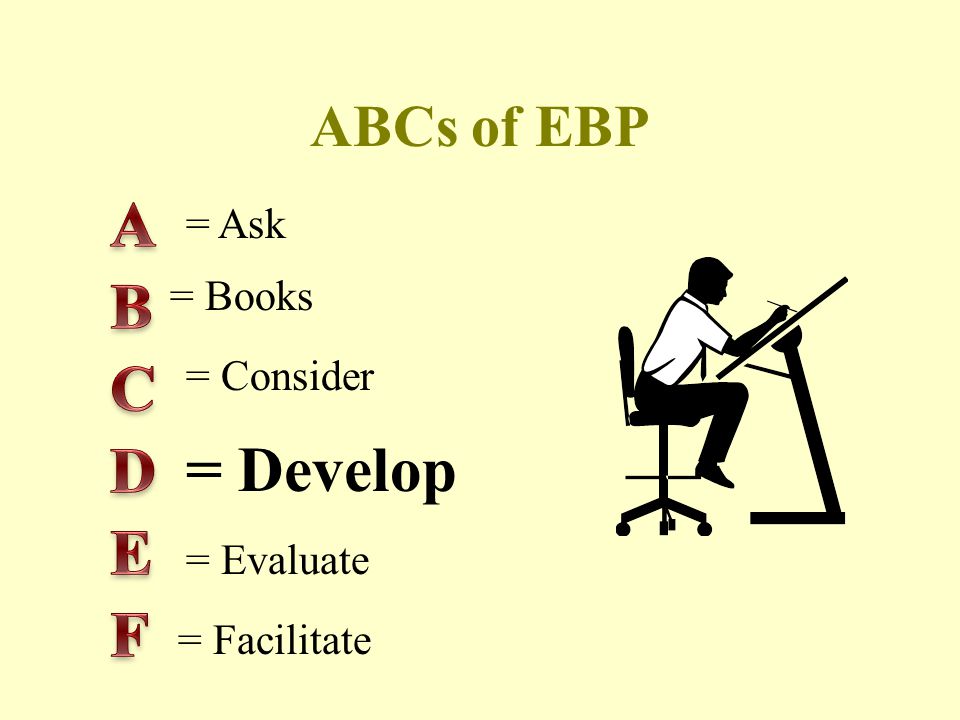 ABCs of EBP

A = Ask

B = Books

C = Consider

D = Develop

E = Evaluate

F = Facilitate